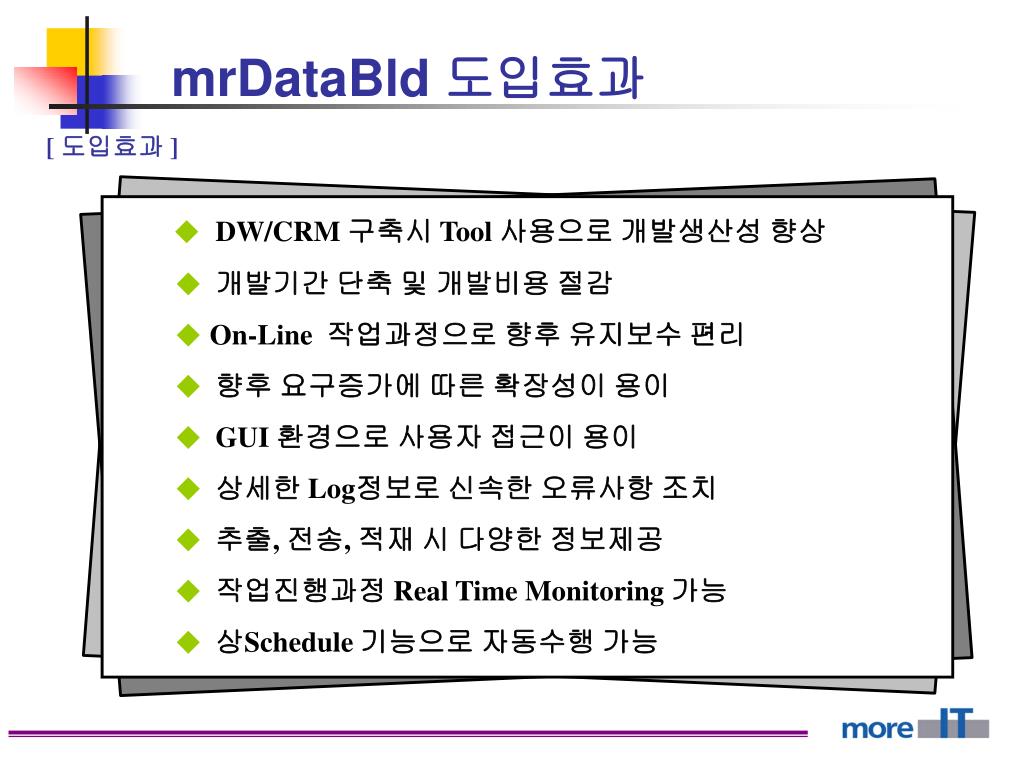 mrDataBld 도입효과

[ 도입효과 ]

◆ DW/CRM 구축시 Tool 사용으로 개발생산성 향상
◆ 개발기간 단축 및 개발비용 절감
◆ On-Line 작업과정으로 향후 유지보수 편리
◆ 향후 요구증가에 따른 확장성이 용이
◆ GUI 환경으로 사용자 접근이 용이
◆ 상세한 Log정보로 신속한 오류사항 조치
◆ 추출, 전송, 적재 시 다양한 정보제공
◆ 작업진행과정 Real Time Monitoring 가능
◆ 상Schedule 기능으로 자동수행 가능

more IT